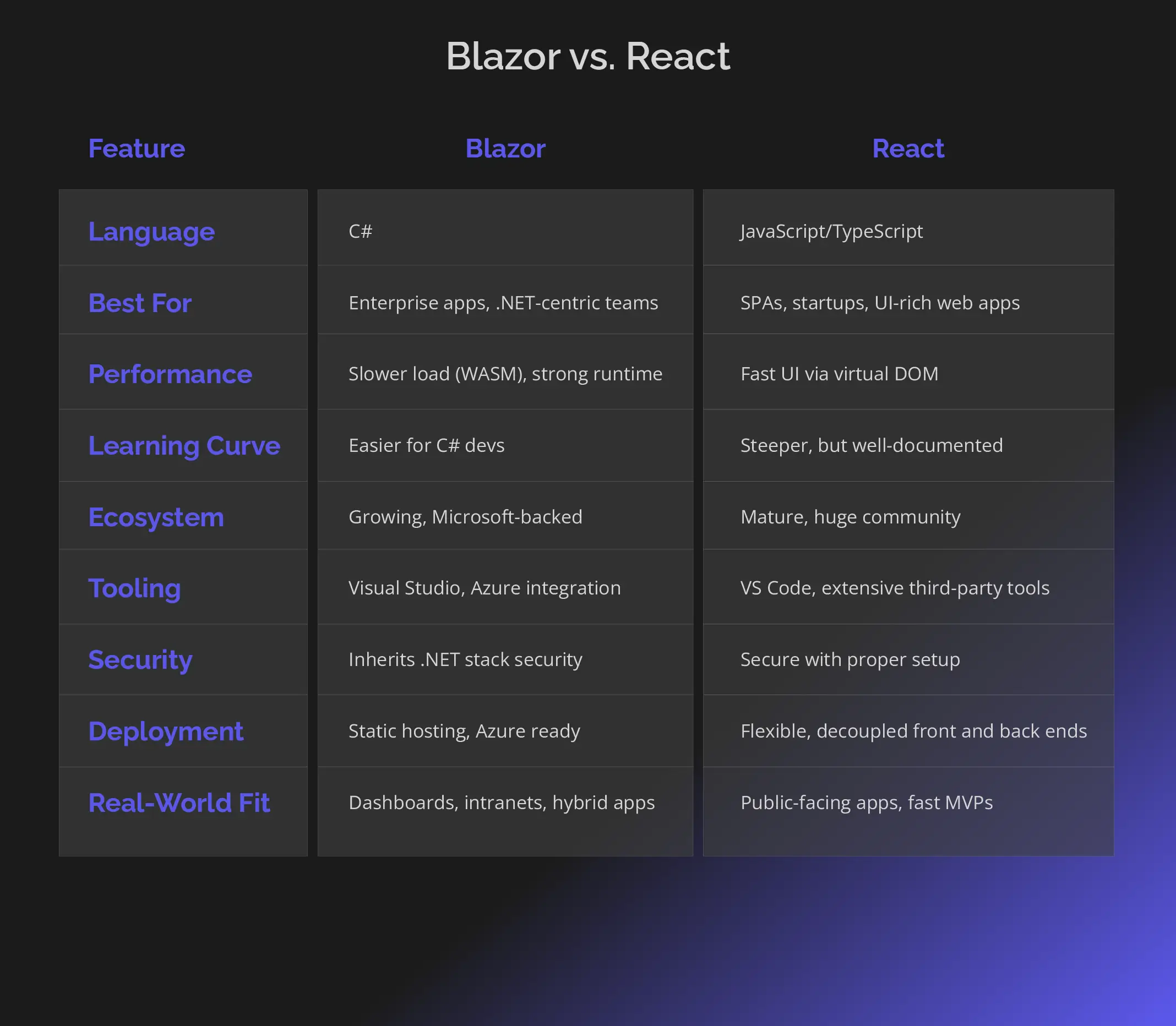 Blazor vs. React

| Feature | Blazor | React |
|---|---|---|
| Language | C# | JavaScript/TypeScript |
| Best For | Enterprise apps, .NET-centric teams | SPAs, startups, UI-rich web apps |
| Performance | Slower load (WASM), strong runtime | Fast UI via virtual DOM |
| Learning Curve | Easier for C# devs | Steeper, but well-documented |
| Ecosystem | Growing, Microsoft-backed | Mature, huge community |
| Tooling | Visual Studio, Azure integration | VS Code, extensive third-party tools |
| Security | Inherits .NET stack security | Secure with proper setup |
| Deployment | Static hosting, Azure ready | Flexible, decoupled front and back ends |
| Real-World Fit | Dashboards, intranets, hybrid apps | Public-facing apps, fast MVPs |